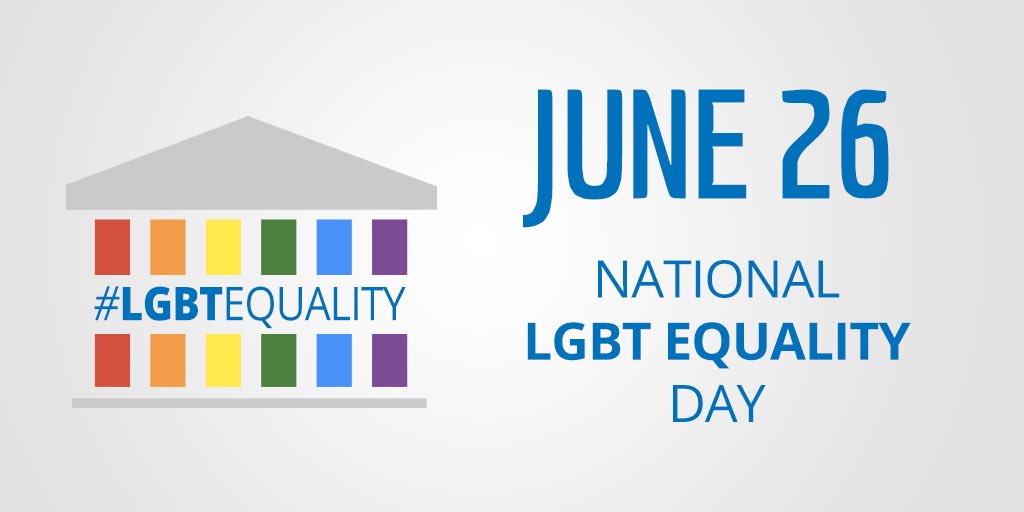 #LGBTEQUALITY

JUNE 26

NATIONAL
LGBT EQUALITY
DAY